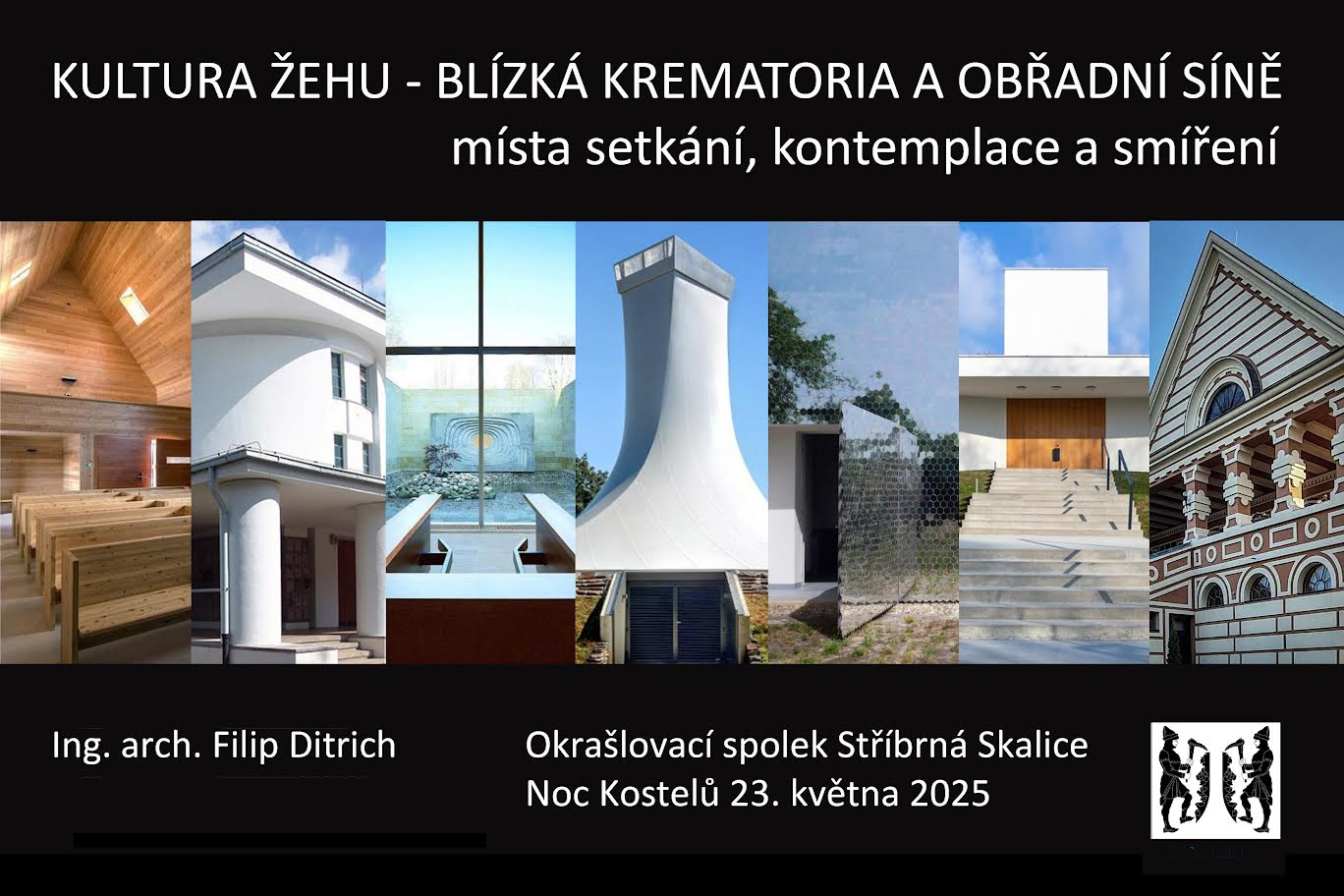 KULTURA ŽEHU - BLÍZKÁ KREMATORIA A OBŘADNÍ SÍNĚ
místa setkání, kontemplace a smíření

Ing. arch. Filip Ditrich

Okrašlovací spolek Stříbrná Skalice
Noc Kostelů 23. května 2025